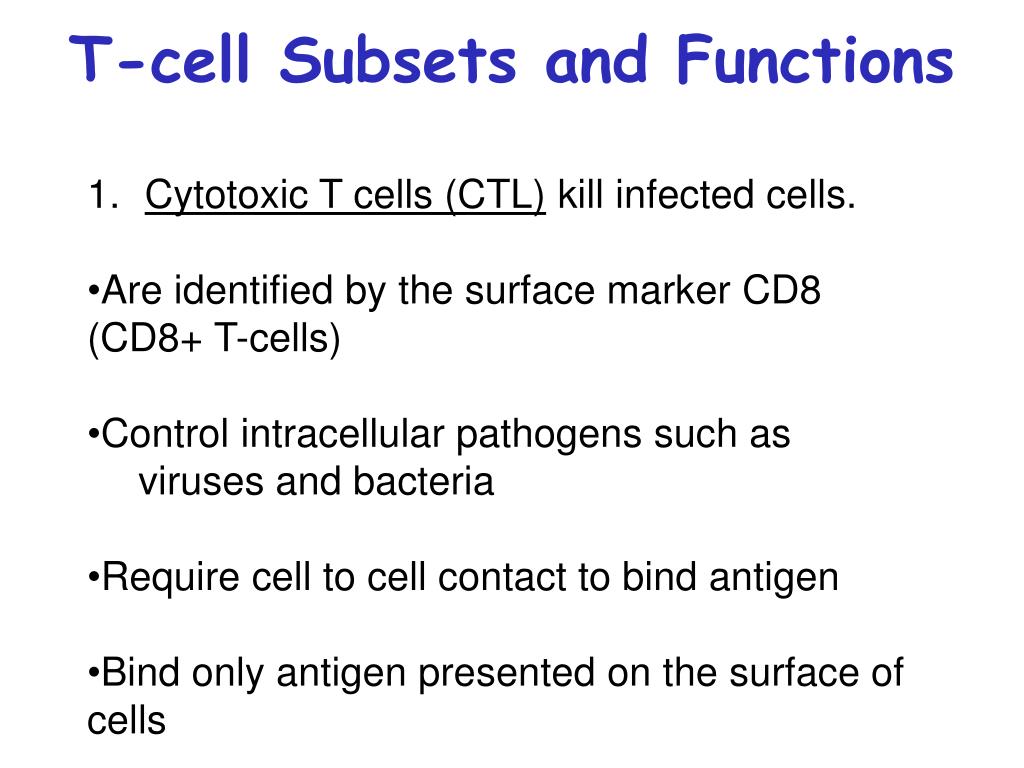 T-cell Subsets and Functions

1. Cytotoxic T cells (CTL) kill infected cells.

•Are identified by the surface marker CD8 (CD8+ T-cells)

•Control intracellular pathogens such as viruses and bacteria

•Require cell to cell contact to bind antigen

•Bind only antigen presented on the surface of cells